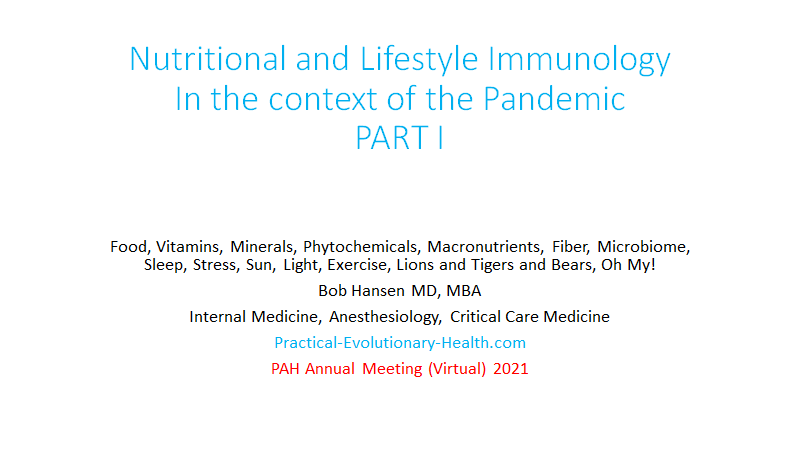 Nutritional and Lifestyle Immunology
In the context of the Pandemic
PART I

Food, Vitamins, Minerals, Phytochemicals, Macronutrients, Fiber, Microbiome, Sleep, Stress, Sun, Light, Exercise, Lions and Tigers and Bears, Oh My!

Bob Hansen MD, MBA

Internal Medicine, Anesthesiology, Critical Care Medicine

Practical-Evolutionary-Health.com

PAH Annual Meeting (Virtual) 2021